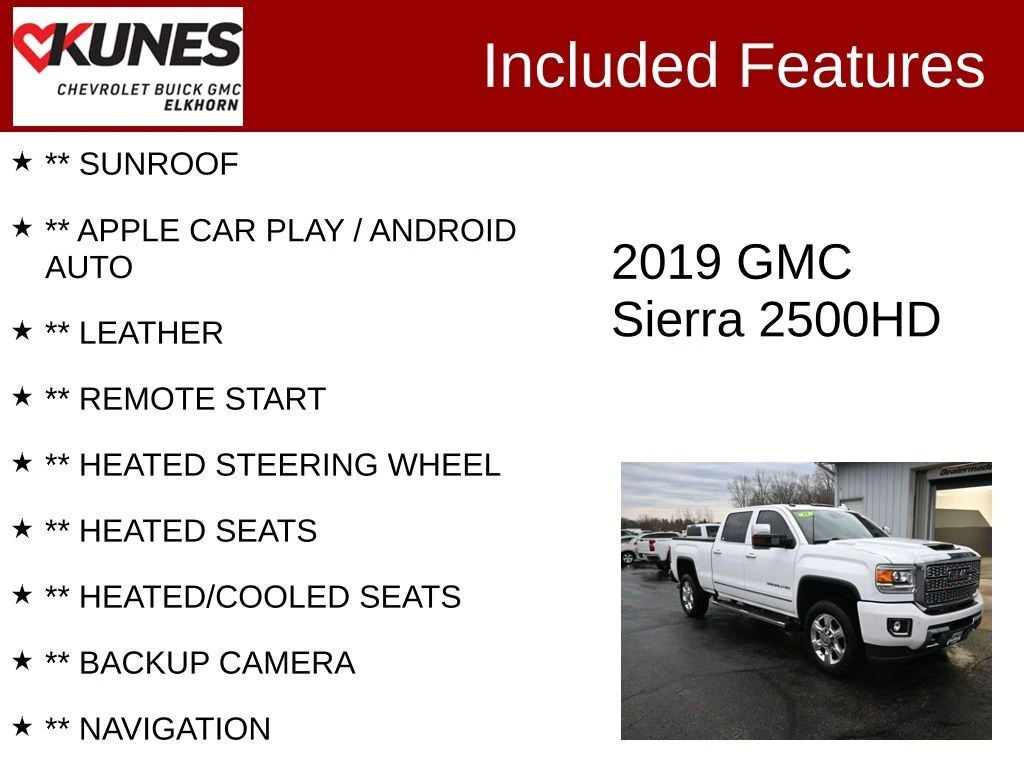 KUNES
CHEVROLET BUICK GMC
ELKHORN

Included Features

★ ** SUNROOF

★ ** APPLE CAR PLAY / ANDROID AUTO

★ ** LEATHER

★ ** REMOTE START

★ ** HEATED STEERING WHEEL

★ ** HEATED SEATS

★ ** HEATED/COOLED SEATS

★ ** BACKUP CAMERA

★ ** NAVIGATION

2019 GMC
Sierra 2500HD

Dealermade